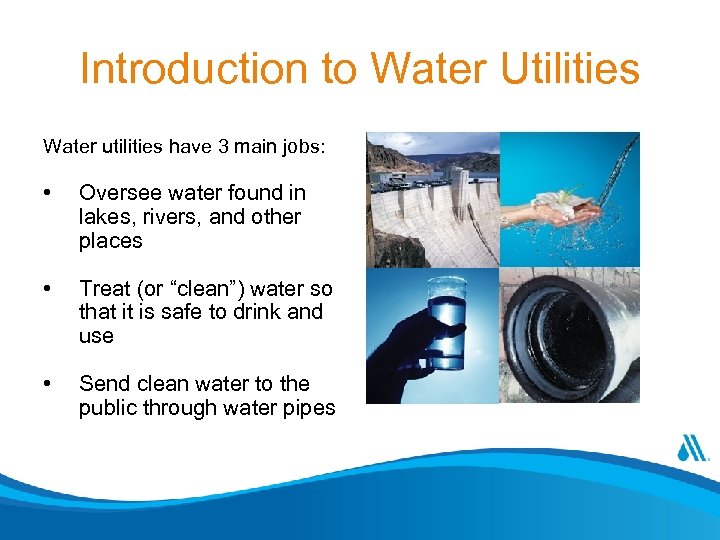 Introduction to Water Utilities

Water utilities have 3 main jobs:

• Oversee water found in lakes, rivers, and other places

• Treat (or “clean”) water so that it is safe to drink and use

• Send clean water to the public through water pipes